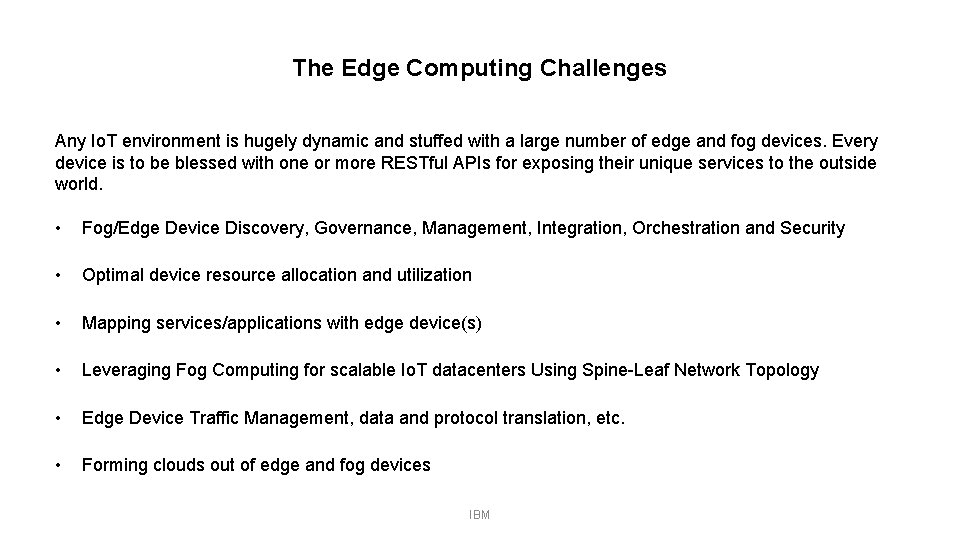 The Edge Computing Challenges

Any IoT environment is hugely dynamic and stuffed with a large number of edge and fog devices. Every device is to be blessed with one or more RESTful APIs for exposing their unique services to the outside world.

• Fog/Edge Device Discovery, Governance, Management, Integration, Orchestration and Security

• Optimal device resource allocation and utilization

• Mapping services/applications with edge device(s)

• Leveraging Fog Computing for scalable IoT datacenters Using Spine-Leaf Network Topology

• Edge Device Traffic Management, data and protocol translation, etc.

• Forming clouds out of edge and fog devices

IBM